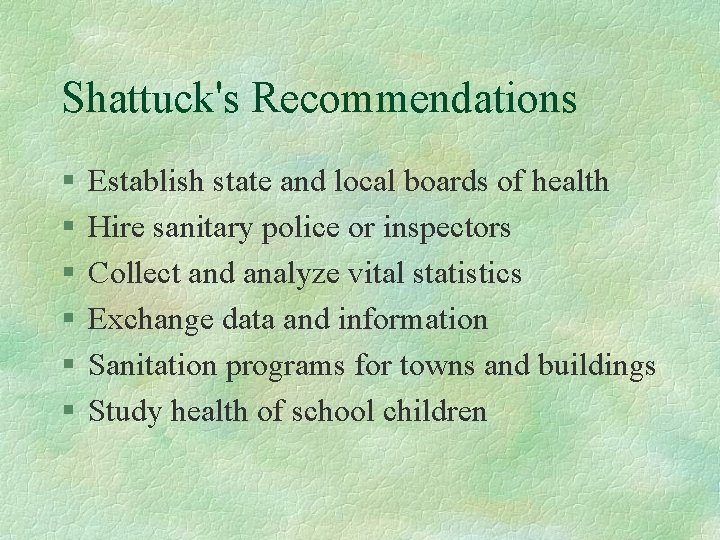 Shattuck's Recommendations

§ Establish state and local boards of health
§ Hire sanitary police or inspectors
§ Collect and analyze vital statistics
§ Exchange data and information
§ Sanitation programs for towns and buildings
§ Study health of school children